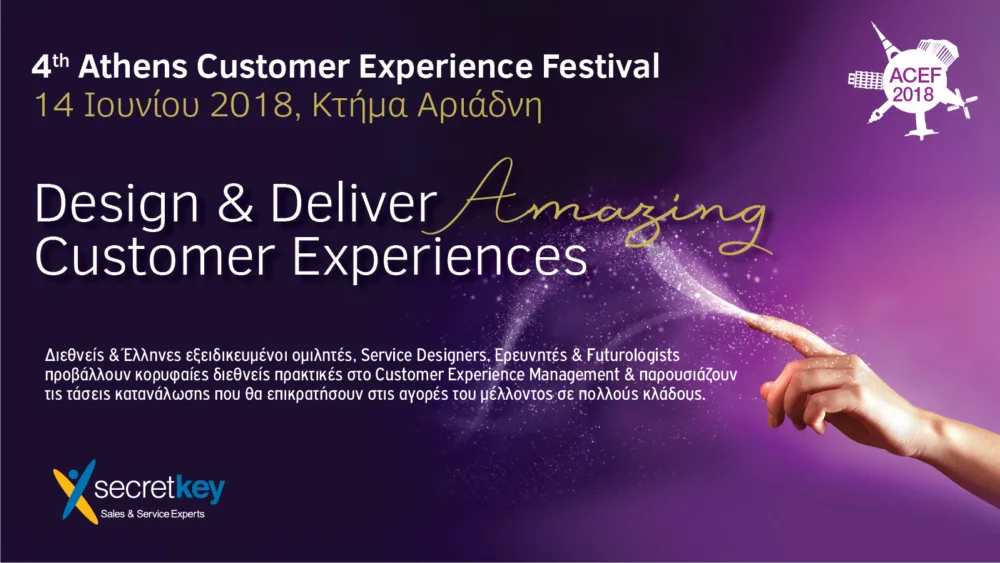 4th Athens Customer Experience Festival
14 Ιουνίου 2018, Κτήμα Αριάδνη

ACEF 2018

Design & Deliver Amazing Customer Experiences

Διεθνείς & Έλληνες εξειδικευμένοι ομιλητές, Service Designers, Ερευνητές & Futurologists προβάλλουν κορυφαίες διεθνείς πρακτικές στο Customer Experience Management & παρουσιάζουν τις τάσεις κατανάλωσης που θα επικρατήσουν στις αγορές του μέλλοντος σε πολλούς κλάδους.

secretkey
Sales & Service Experts